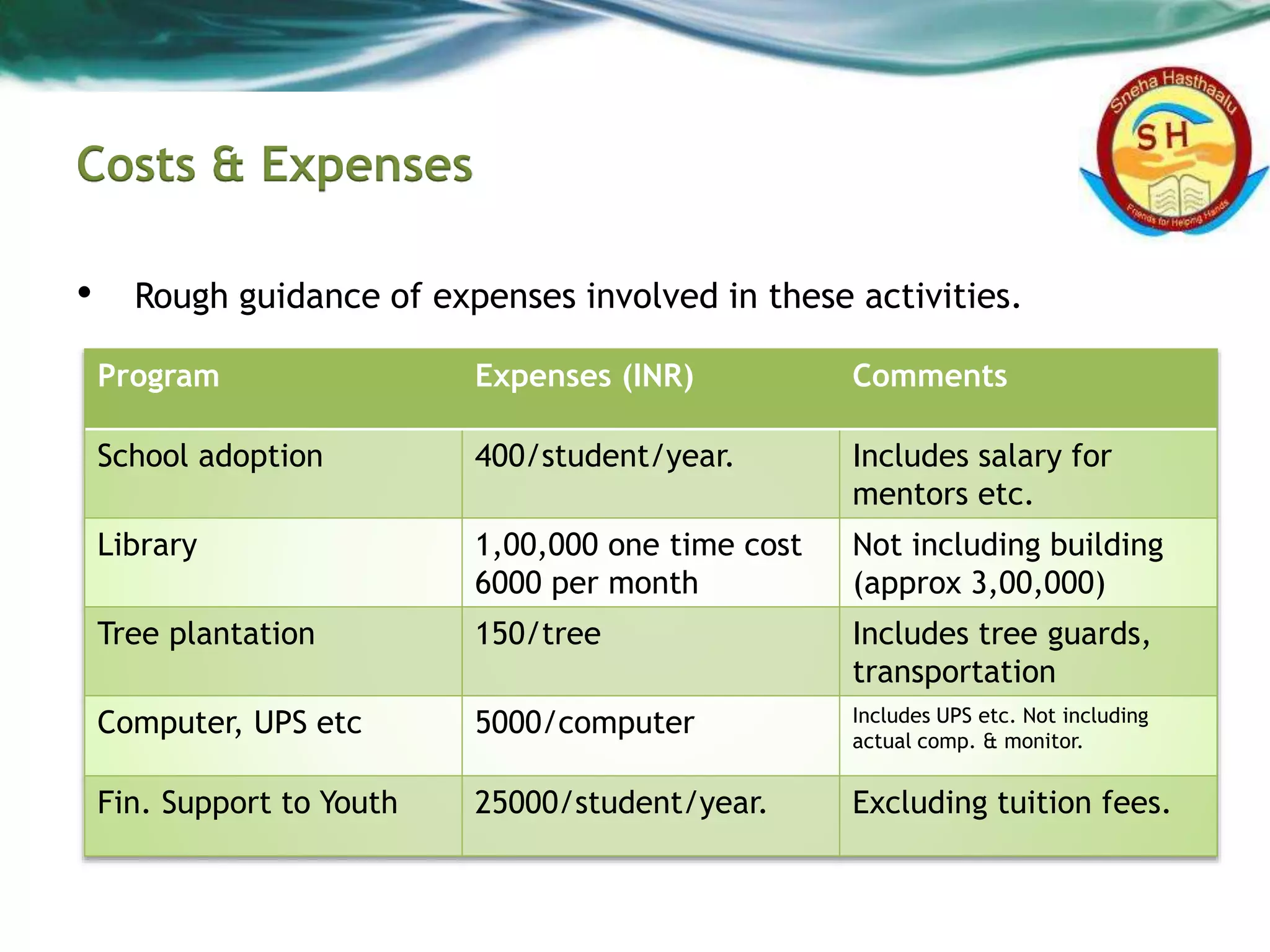 Sneha Hasthaalu
SH
Friends for Helping Hands

Costs & Expenses

• Rough guidance of expenses involved in these activities.

| Program | Expenses (INR) | Comments |
|---|---|---|
| School adoption | 400/student/year. | Includes salary for mentors etc. |
| Library | 1,00,000 one time cost 6000 per month | Not including building (approx 3,00,000) |
| Tree plantation | 150/tree | Includes tree guards, transportation |
| Computer, UPS etc | 5000/computer | Includes UPS etc. Not including actual comp. & monitor. |
| Fin. Support to Youth | 25000/student/year. | Excluding tuition fees. |